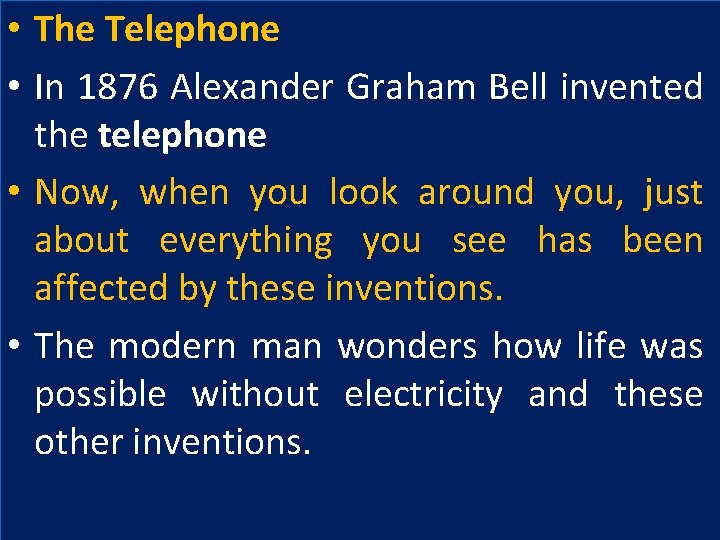 • The Telephone

• In 1876 Alexander Graham Bell invented the telephone

• Now, when you look around you, just about everything you see has been affected by these inventions.

• The modern man wonders how life was possible without electricity and these other inventions.